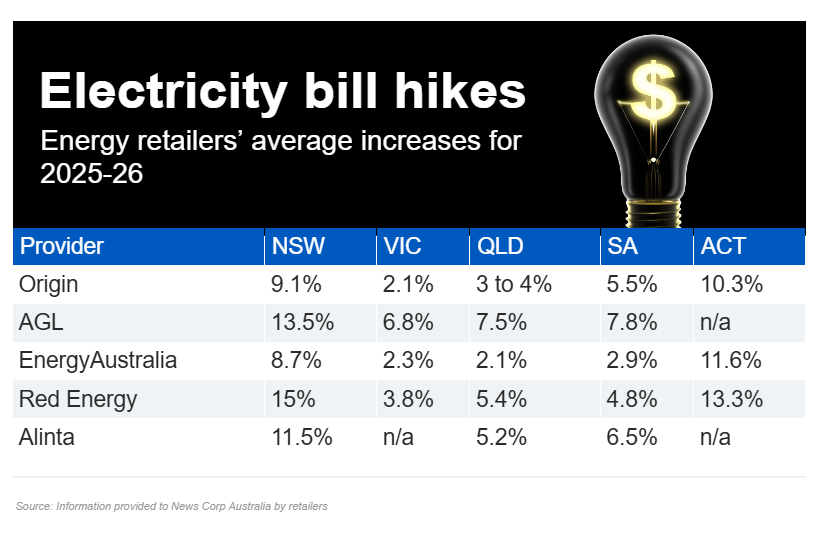 Electricity bill hikes

Energy retailers' average increases for 2025-26

$

| Provider | NSW | VIC | QLD | SA | ACT |
|---|---|---|---|---|---|
| Origin | 9.1% | 2.1% | 3 to 4% | 5.5% | 10.3% |
| AGL | 13.5% | 6.8% | 7.5% | 7.8% | n/a |
| EnergyAustralia | 8.7% | 2.3% | 2.1% | 2.9% | 11.6% |
| Red Energy | 15% | 3.8% | 5.4% | 4.8% | 13.3% |
| Alinta | 11.5% | n/a | 5.2% | 6.5% | n/a |

Source: Information provided to News Corp Australia by retailers